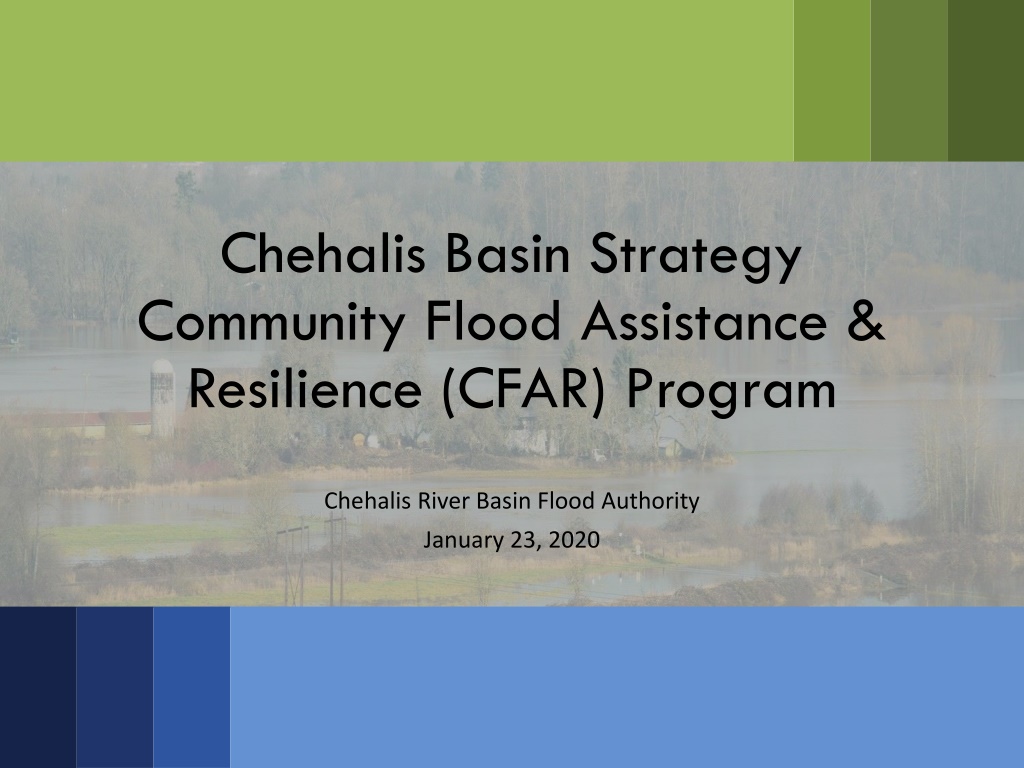 Chehalis Basin Strategy
Community Flood Assistance & Resilience (CFAR) Program

Chehalis River Basin Flood Authority
January 23, 2020